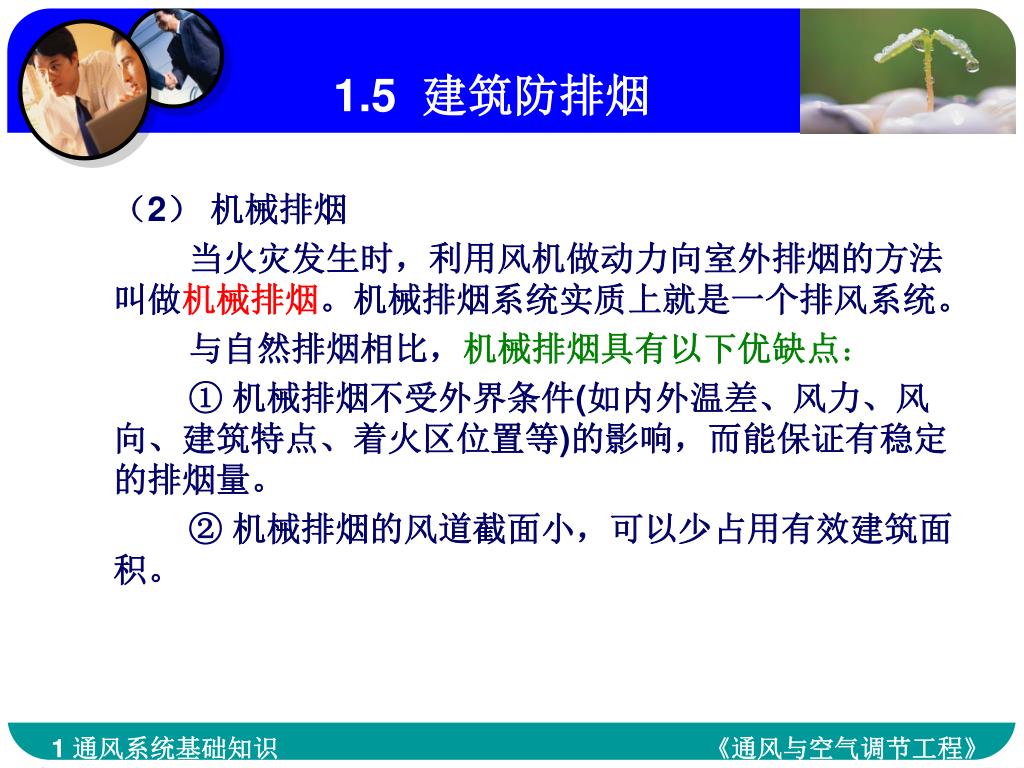 1.5 建筑防排烟

（2） 机械排烟

当火灾发生时，利用风机做动力向室外排烟的方法叫做机械排烟。机械排烟系统实质上就是一个排风系统。

与自然排烟相比，机械排烟具有以下优缺点：

① 机械排烟不受外界条件(如内外温差、风力、风向、建筑特点、着火区位置等)的影响，而能保证有稳定的排烟量。

② 机械排烟的风道截面小，可以少占用有效建筑面积。

1 通风系统基础知识

《通风与空气调节工程》